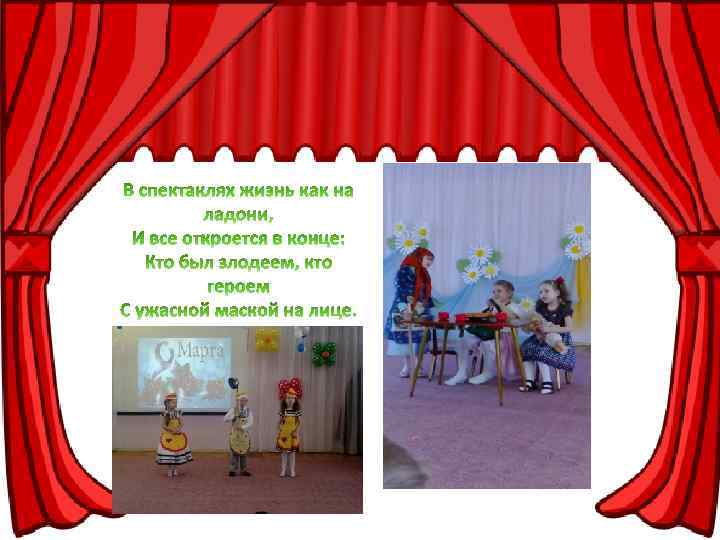 В спектаклях жизнь как на ладони,
И все откроется в конце:
Кто был злодеем, кто героем
С ужасной маской на лице.

8 Марта